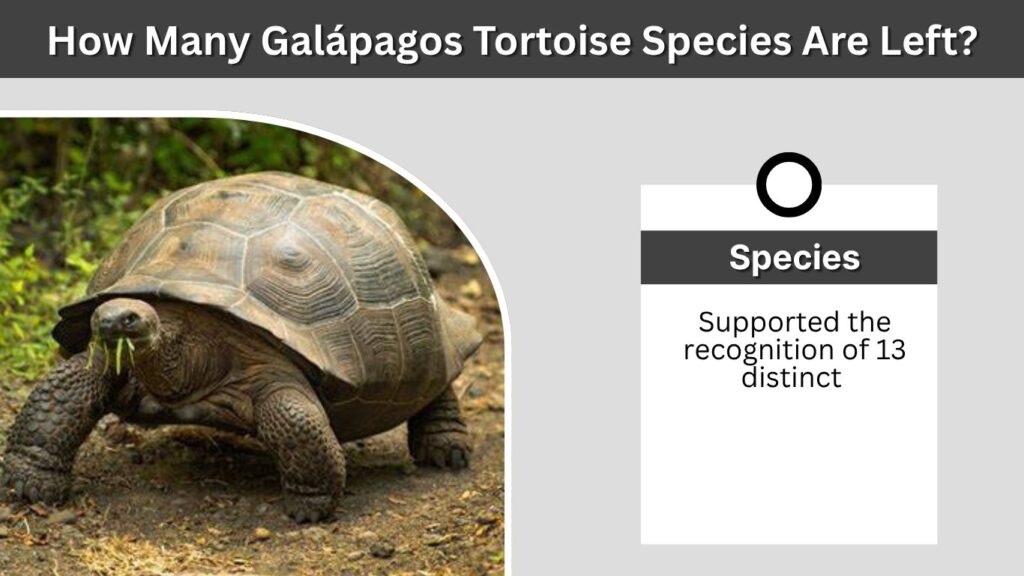 How Many Galápagos Tortoise Species Are Left?

Species

Supported the recognition of 13 distinct